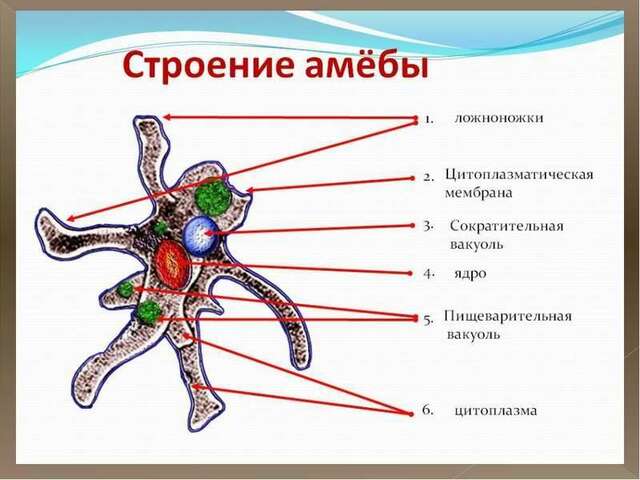 Строение амёбы

1. ложноножки

2. Цитоплазматическая мембрана

3. Сократительная вакуоль

4. ядро

5. Пищеварительная вакуоль

6. цитоплазма